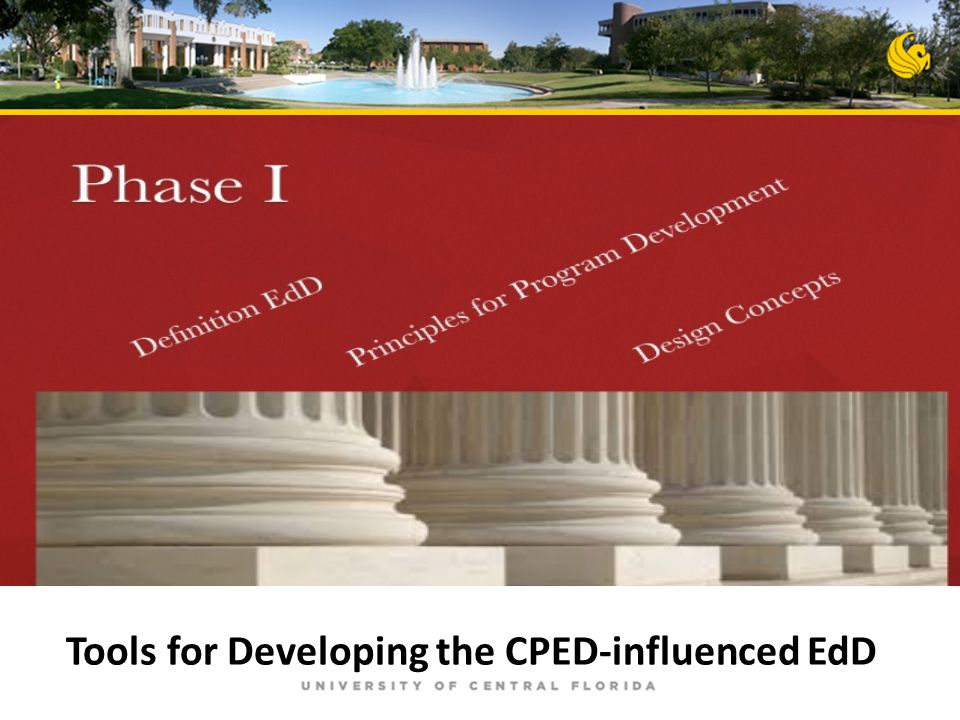 Phase I

Definition EdD

Principles for Program Development

Design Concepts

Tools for Developing the CPED-influenced EdD

UNIVERSITY OF CENTRAL FLORIDA